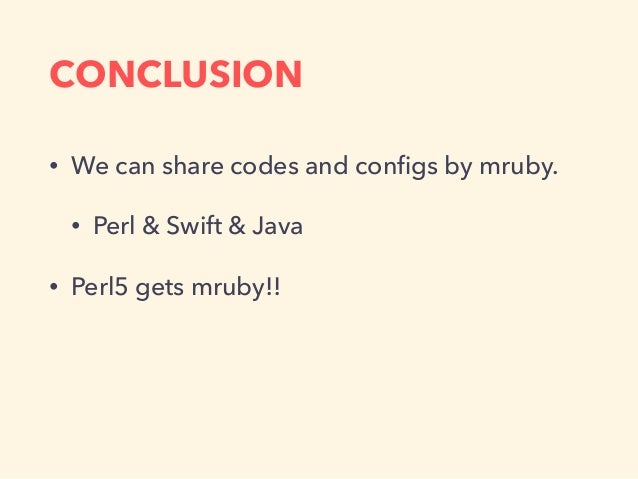 CONCLUSION

• We can share codes and configs by mruby.

• Perl & Swift & Java

• Perl5 gets mruby!!